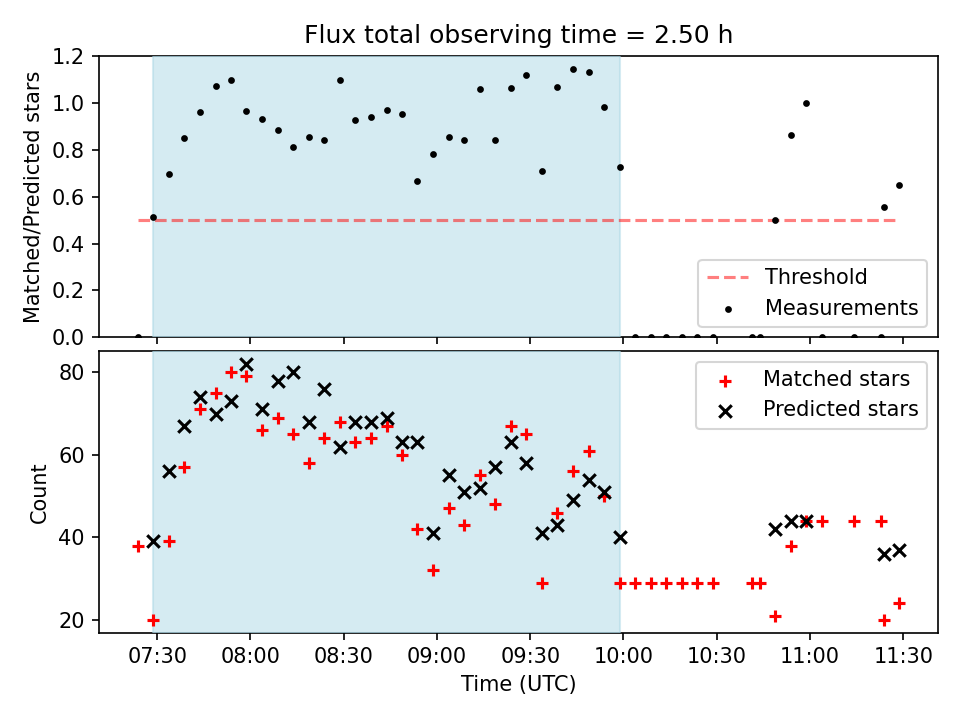 Flux total observing time = 2.50 h

Matched/Predicted stars

1.2
1.0
0.8
0.6
0.4
0.2
0.0

Threshold
Measurements

Count

80
60
40
20

Matched stars
Predicted stars

07:30 08:00 08:30 09:00 09:30 10:00 10:30 11:00 11:30

Time (UTC)